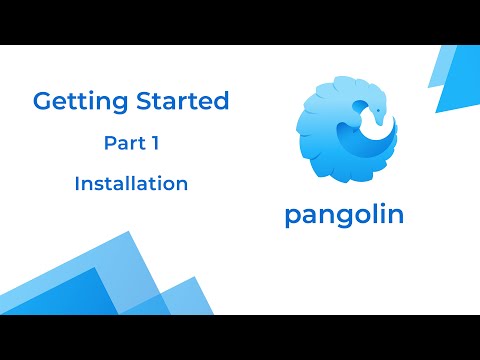 Getting Started

Part 1

Installation

pangolin